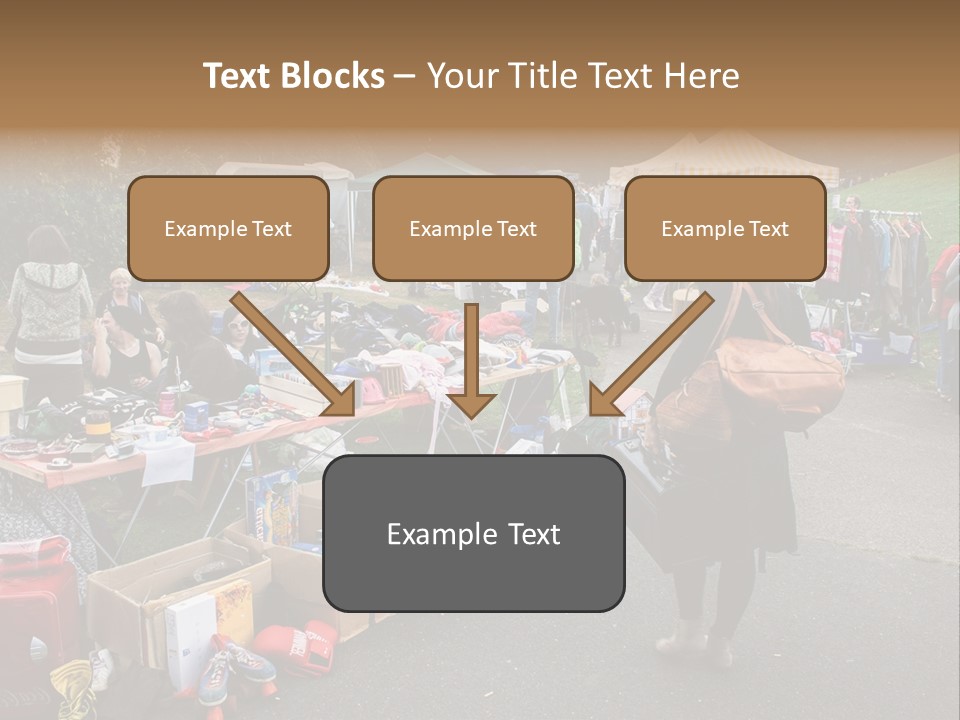 Text Blocks – Your Title Text Here

Example Text

Example Text

Example Text

Example Text